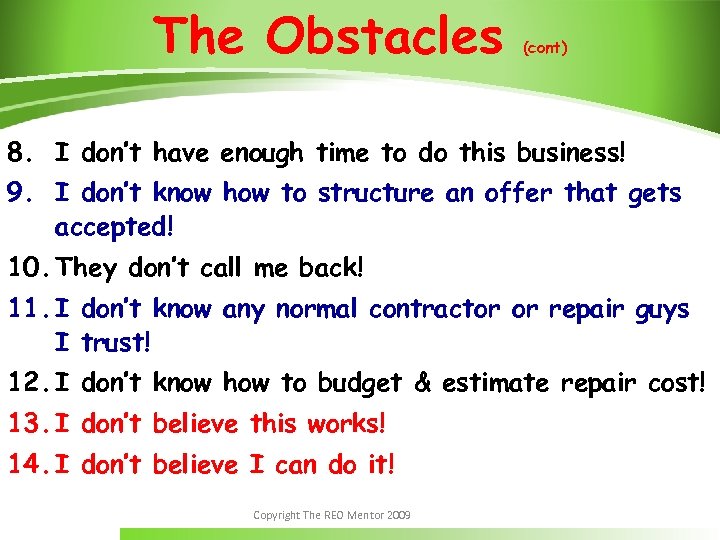 The Obstacles (cont)

8. I don't have enough time to do this business!

9. I don't know how to structure an offer that gets accepted!

10. They don't call me back!

11. I don't know any normal contractor or repair guys I trust!

12. I don't know how to budget & estimate repair cost!

13. I don't believe this works!

14. I don't believe I can do it!

Copyright The REO Mentor 2009